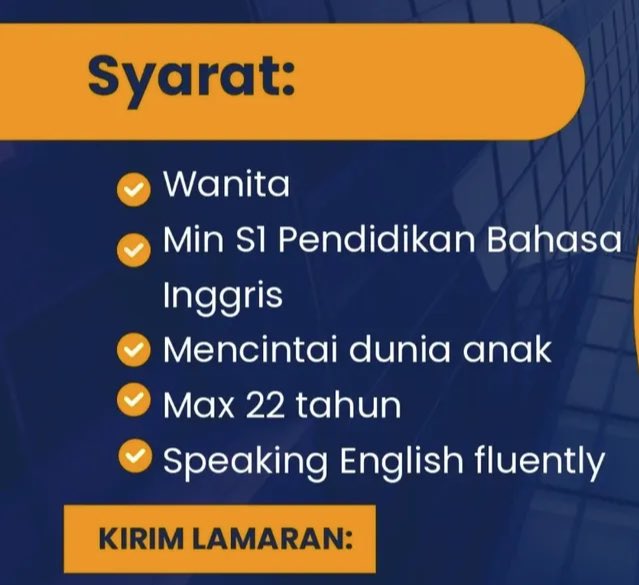 Syarat:

Wanita
Min S1 Pendidikan Bahasa Inggris
Mencintai dunia anak
Max 22 tahun
Speaking English fluently

KIRIM LAMARAN: